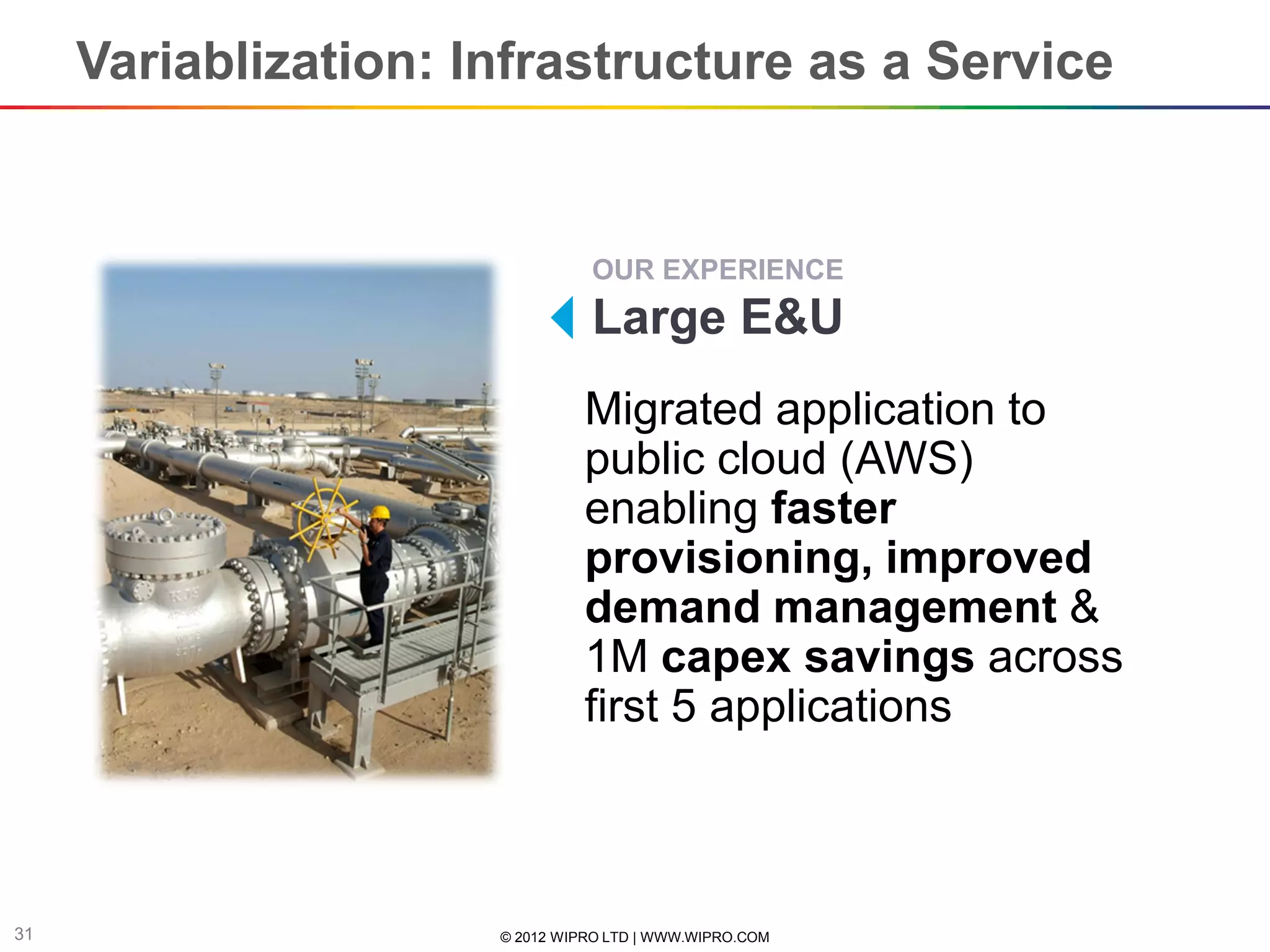 Variablization: Infrastructure as a Service

OUR EXPERIENCE

Large E&U

Migrated application to public cloud (AWS) enabling faster provisioning, improved demand management & 1M capex savings across first 5 applications

31

© 2012 WIPRO LTD | WWW.WIPRO.COM